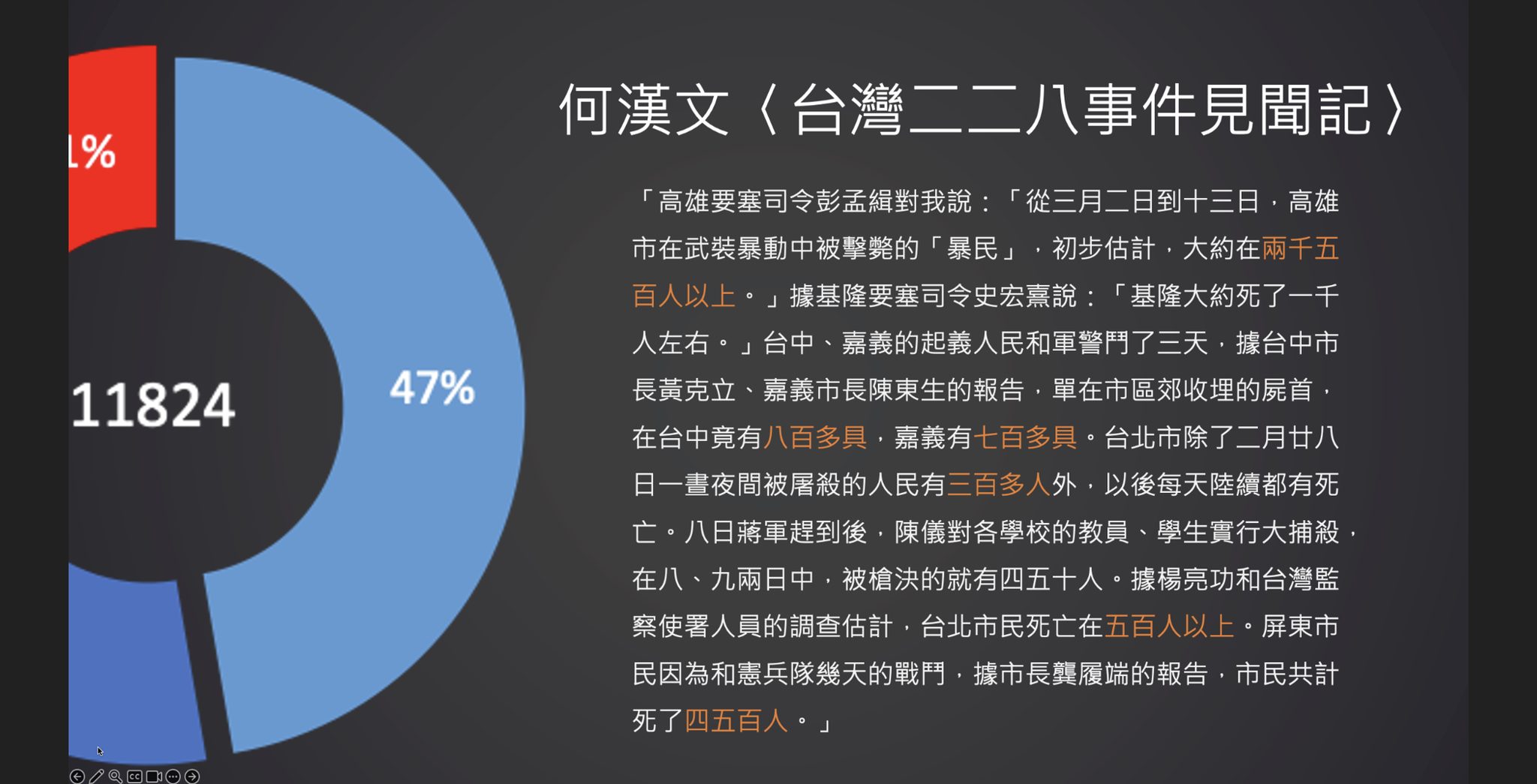 1%

11824

47%

何漢文〈台灣二二八事件見聞記〉

「高雄要塞司令彭孟緝對我說：「從三月二日到十三日，高雄市在武裝暴動中被擊斃的「暴民」，初步估計，大約在兩千五百人以上。」據基隆要塞司令史宏熹說：「基隆大約死了一千人左右。」台中、嘉義的起義人民和軍警鬥了三天，據台中市長黃克立、嘉義市長陳東生的報告，單在市區郊收埋的屍首，在台中竟有八百多具，嘉義有七百多具。台北市除了二月廿八日一晝夜間被屠殺的人民有三百多人外，以後每天陸續都有死亡。八日蔣軍趕到後，陳儀對各學校的教員、學生實行大捕殺，在八、九兩日中，被槍決的就有四五十人。據楊亮功和台灣監察使署人員的調查估計，台北市民死亡在五百人以上。屏東市民因為和憲兵隊幾天的戰鬥，據市長龔履端的報告，市民共計死了四五百人。」